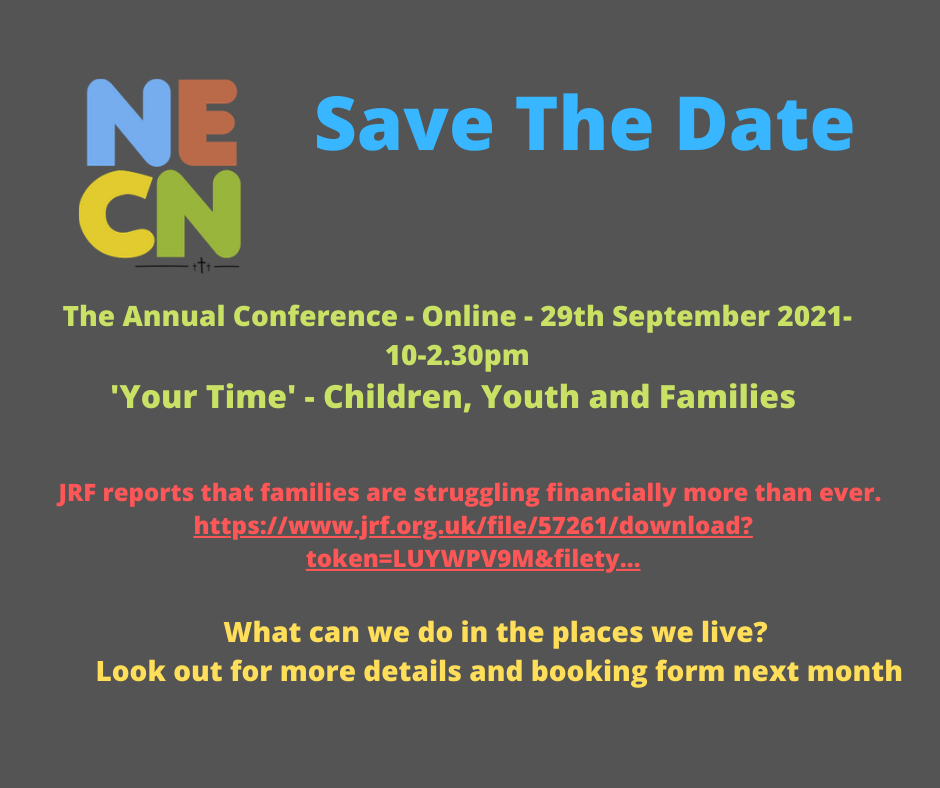 NE
CN

Save The Date

The Annual Conference - Online - 29th September 2021-
10-2.30pm
'Your Time' - Children, Youth and Families

JRF reports that families are struggling financially more than ever.
https://www.jrf.org.uk/file/57261/download?token=LUYWPV9M&filety...

What can we do in the places we live?
Look out for more details and booking form next month